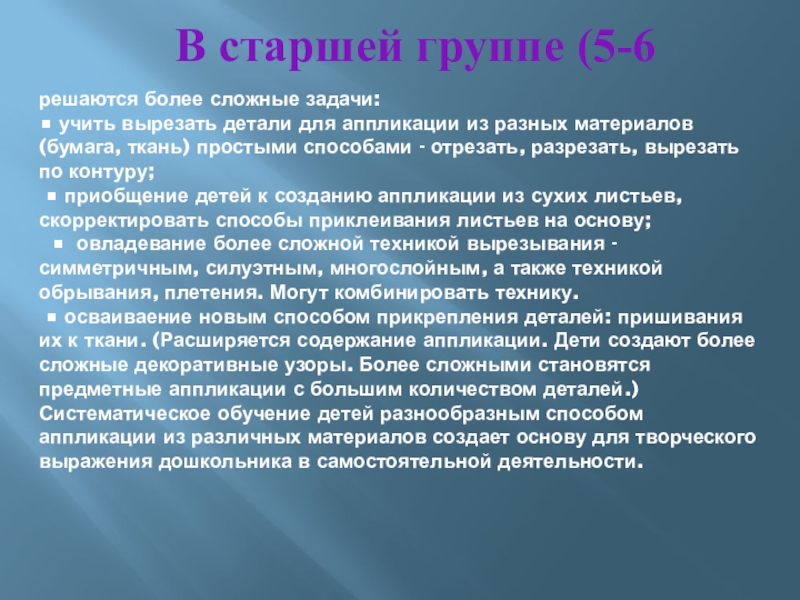 В старшей группе (5-6

решаются более сложные задачи:
▪ учить вырезать детали для аппликации из разных материалов (бумага, ткань) простыми способами - отрезать, разрезать, вырезать по контуру;
▪ приобщение детей к созданию аппликации из сухих листьев, скорректировать способы приклеивания листьев на основу;
▪ овладевание более сложной техникой вырезывания - симметричным, силуэтным, многослойным, а также техникой обрывания, плетения. Могут комбинировать технику.
▪ осваиваение новым способом прикрепления деталей: пришивания их к ткани. (Расширяется содержание аппликации. Дети создают более сложные декоративные узоры. Более сложными становятся предметные аппликации с большим количеством деталей.) Систематическое обучение детей разнообразным способом аппликации из различных материалов создает основу для творческого выражения дошкольника в самостоятельной деятельности.